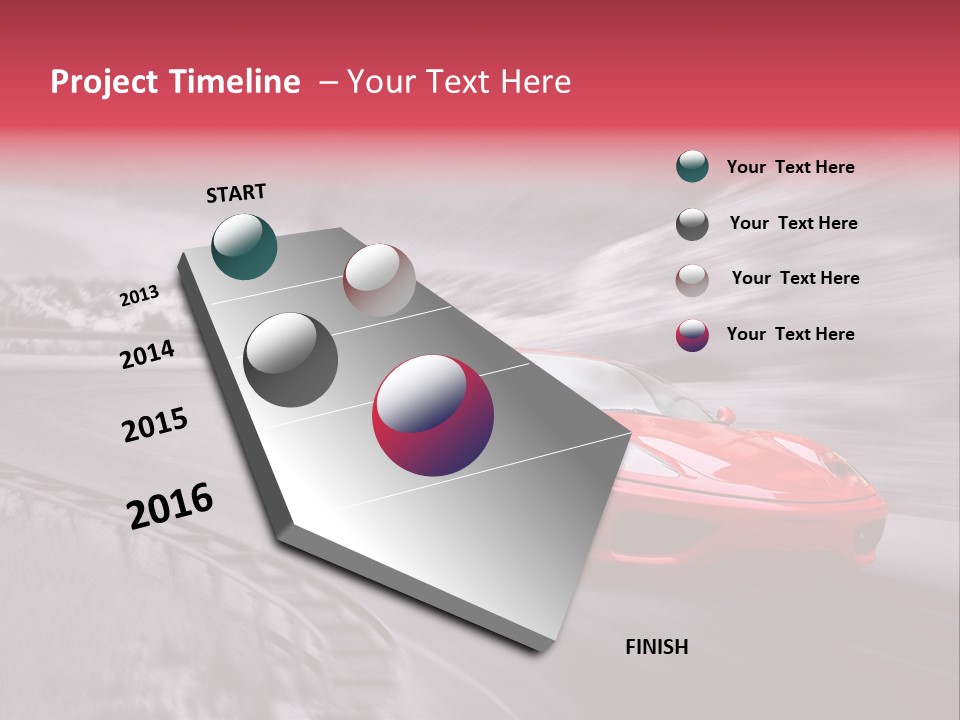 Project Timeline – Your Text Here

START

2013

2014

2015

2016

FINISH

Your Text Here

Your Text Here

Your Text Here

Your Text Here